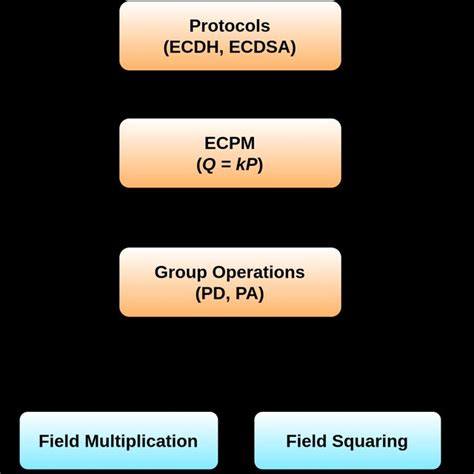 Protocols
(ECDH, ECDSA)

ECPM
($Q = kP$)

Group Operations
(PD, PA)

Field Multiplication

Field Squaring